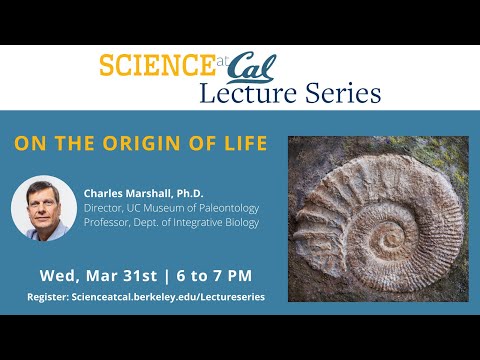 SCIENCE at Cal
Lecture Series

ON THE ORIGIN OF LIFE

Charles Marshall, Ph.D.
Director, UC Museum of Paleontology
Professor, Dept. of Integrative Biology

Wed, Mar 31st | 6 to 7 PM

Register: Scienceatcal.berkeley.edu/Lectureseries